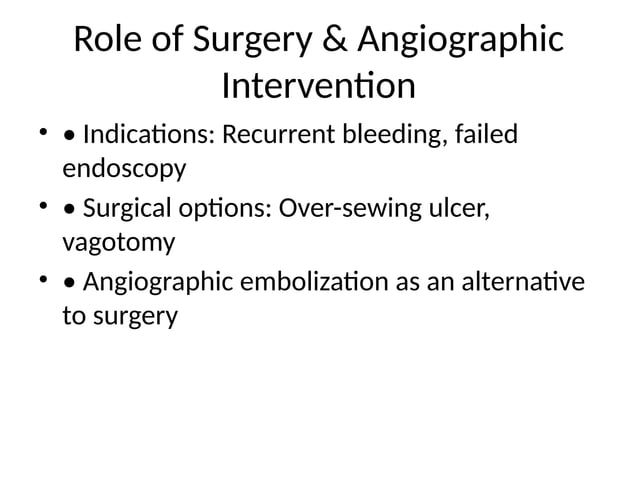 Role of Surgery & Angiographic Intervention

• • Indications: Recurrent bleeding, failed endoscopy

• • Surgical options: Over-sewing ulcer, vagotomy

• • Angiographic embolization as an alternative to surgery